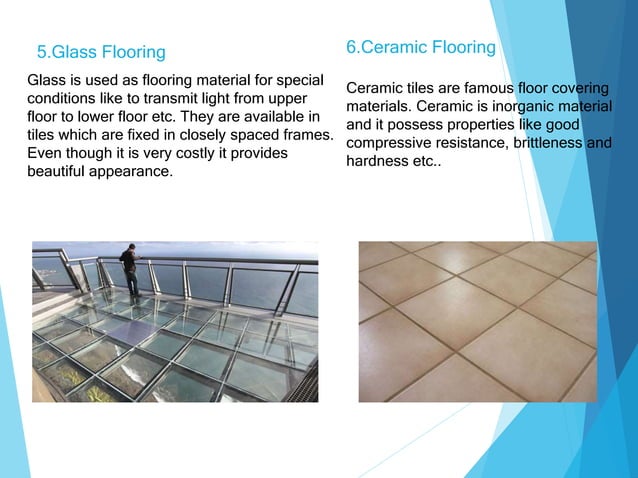 5.Glass Flooring

Glass is used as flooring material for special conditions like to transmit light from upper floor to lower floor etc. They are available in tiles which are fixed in closely spaced frames. Even though it is very costly it provides beautiful appearance.

6.Ceramic Flooring

Ceramic tiles are famous floor covering materials. Ceramic is inorganic material and it possess properties like good compressive resistance, brittleness and hardness etc..